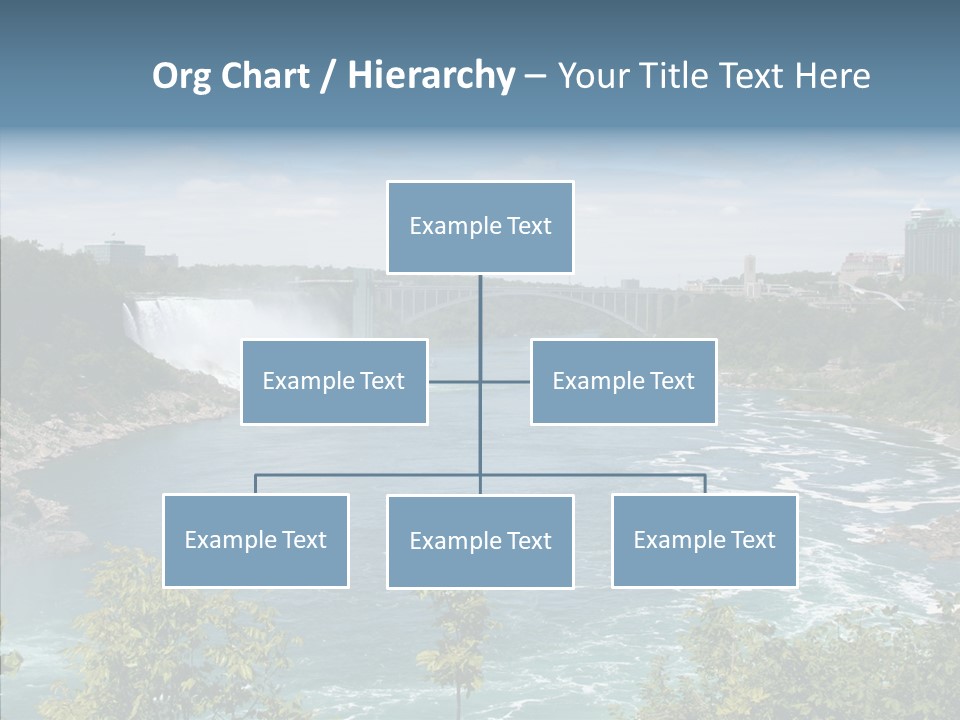 Org Chart / Hierarchy – Your Title Text Here

Example Text

Example Text

Example Text

Example Text

Example Text

Example Text